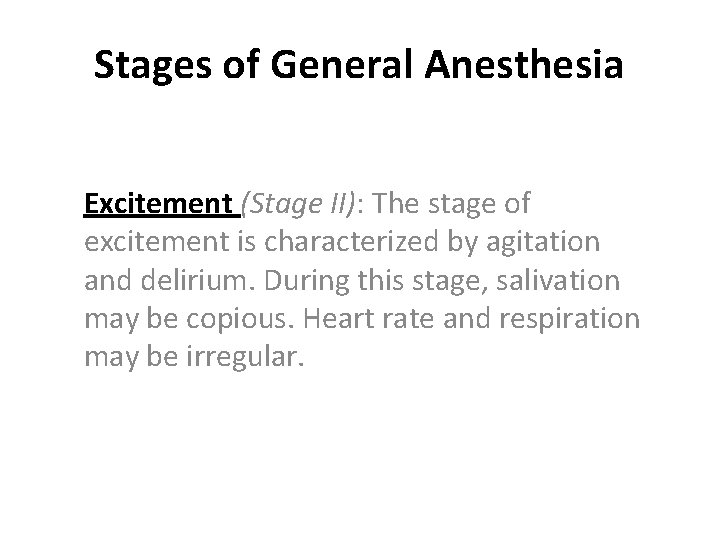 Stages of General Anesthesia

Excitement (Stage II): The stage of excitement is characterized by agitation and delirium. During this stage, salivation may be copious. Heart rate and respiration may be irregular.